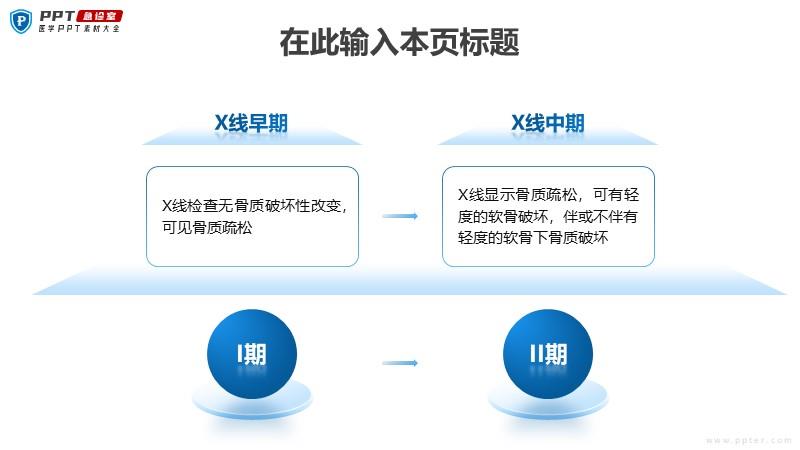 PPT 急诊室
医学PPT素材大全

在此输入本页标题

X线早期

X线检查无骨质破坏性改变，可见骨质疏松

X线中期

X线显示骨质疏松，可有轻度的软骨破坏，伴或不伴有轻度的软骨下骨质破坏

I期

II期

www.ppter.com